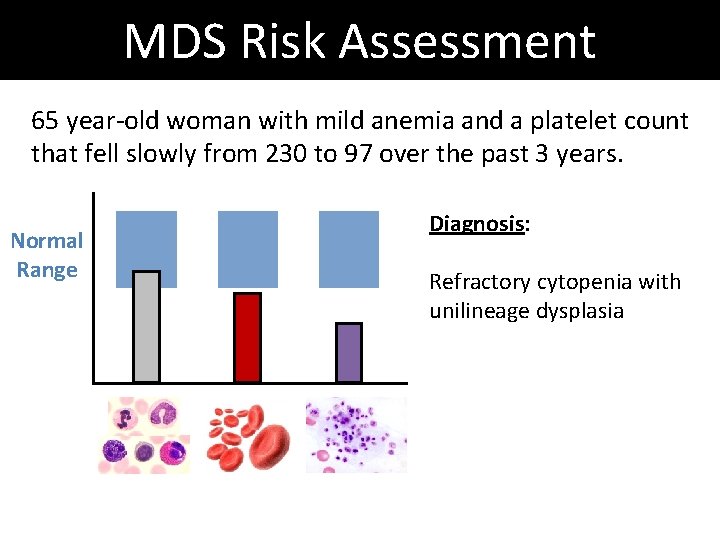 MDS Risk Assessment

65 year-old woman with mild anemia and a platelet count that fell slowly from 230 to 97 over the past 3 years.

Normal Range

Diagnosis:

Refractory cytopenia with unilineage dysplasia